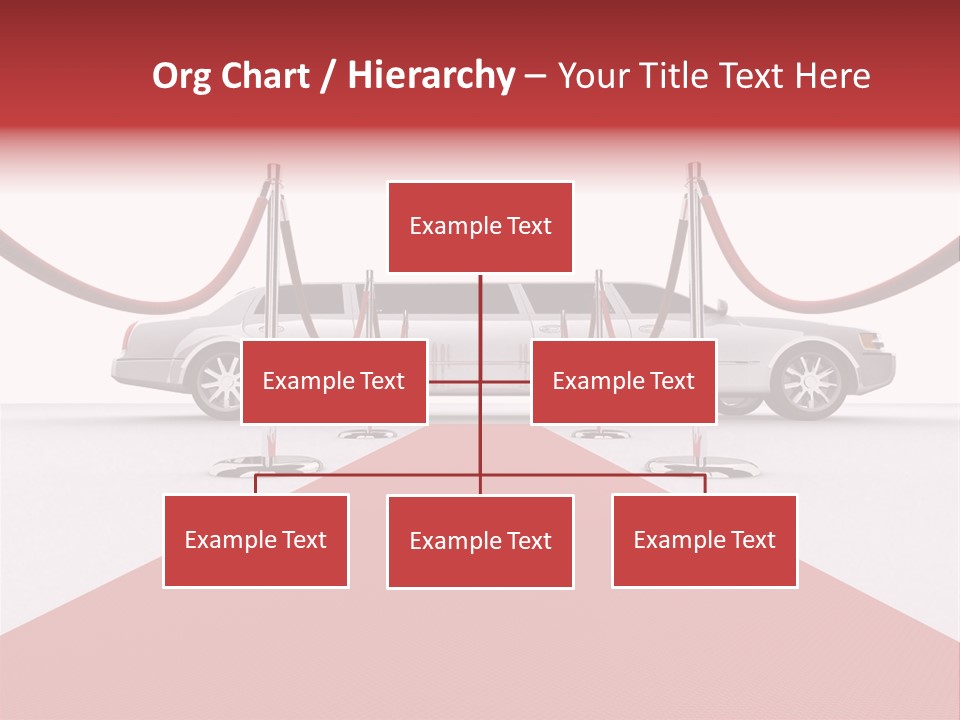 Org Chart / Hierarchy – Your Title Text Here

Example Text

Example Text

Example Text

Example Text

Example Text

Example Text